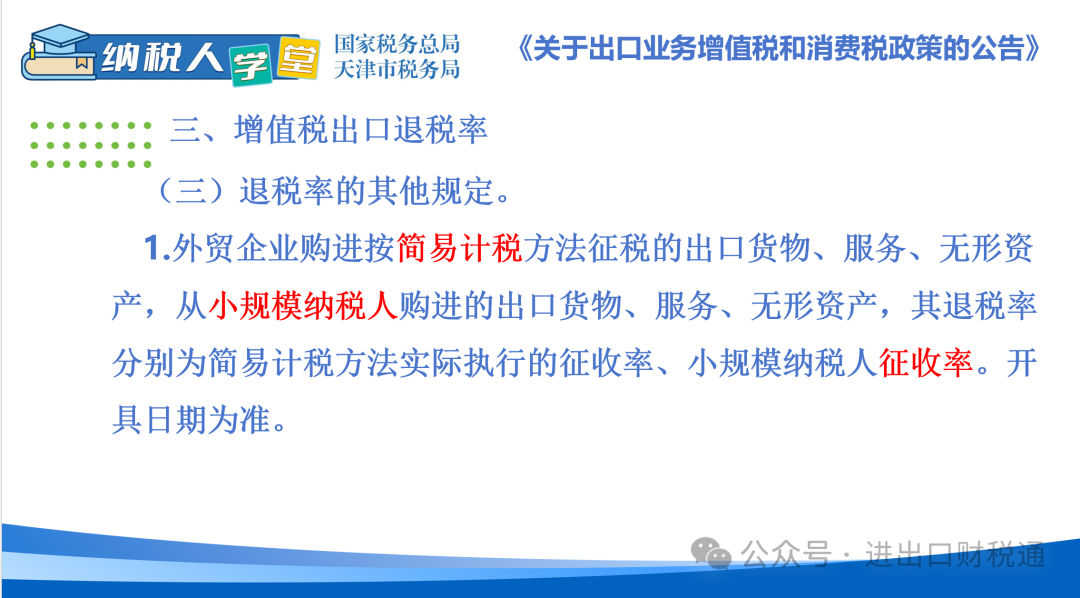 纳税人学堂

国家税务总局
天津市税务局

《关于出口业务增值税和消费税政策的公告》

三、增值税出口退税率

（三）退税率的其他规定。

1.外贸企业购进按简易计税方法征税的出口货物、服务、无形资产，从小规模纳税人购进的出口货物、服务、无形资产，其退税率分别为简易计税方法实际执行的征收率、小规模纳税人征收率。开具日期为准。

公众号 · 进出口财税通